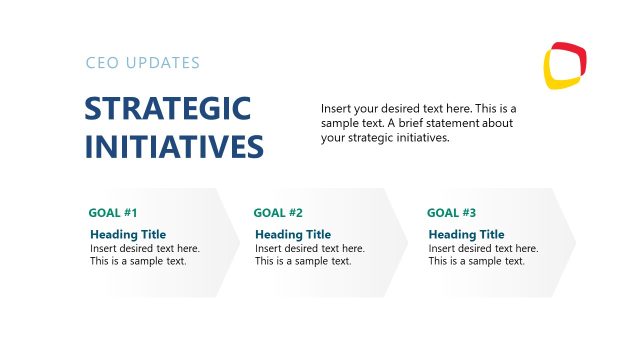 CEO UPDATES

STRATEGIC INITIATIVES

Insert your desired text here. This is a sample text. A brief statement about your strategic initiatives.

GOAL #1

Heading Title

Insert desired text here. This is a sample text.

GOAL #2

Heading Title

Insert desired text here. This is a sample text.

GOAL #3

Heading Title

Insert desired text here. This is a sample text.